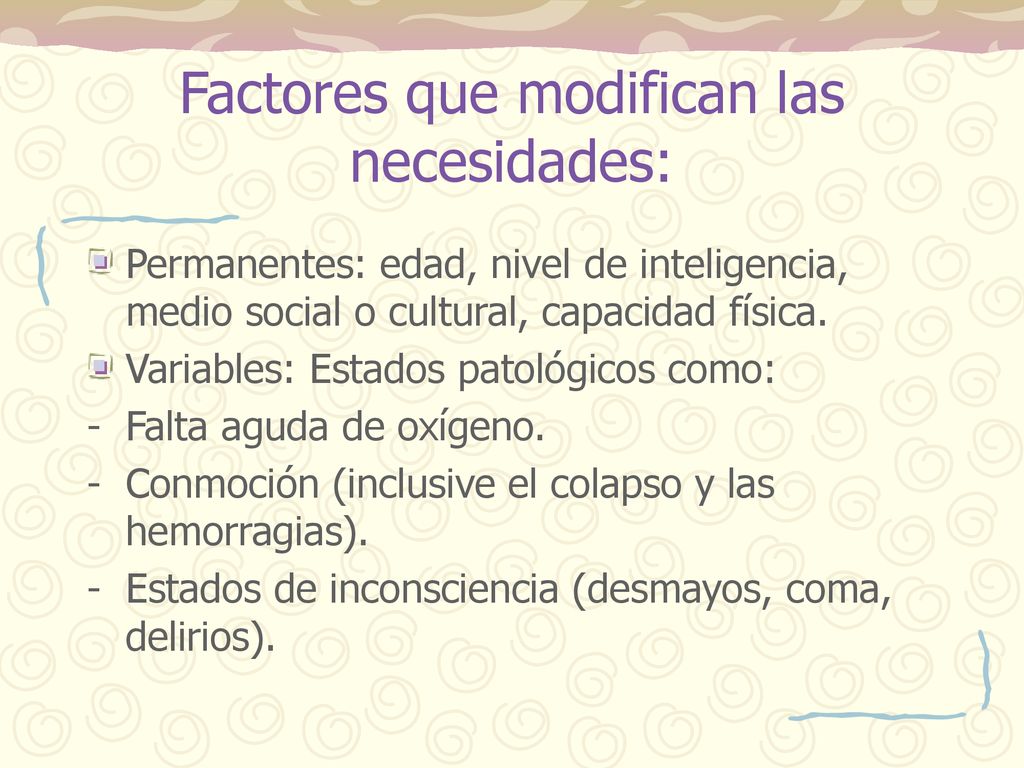 Factores que modifican las necesidades:

Permanentes: edad, nivel de inteligencia, medio social o cultural, capacidad física.

Variables: Estados patológicos como:

- Falta aguda de oxígeno.
- Conmoción (inclusive el colapso y las hemorragias).
- Estados de inconsciencia (desmayos, coma, delirios).